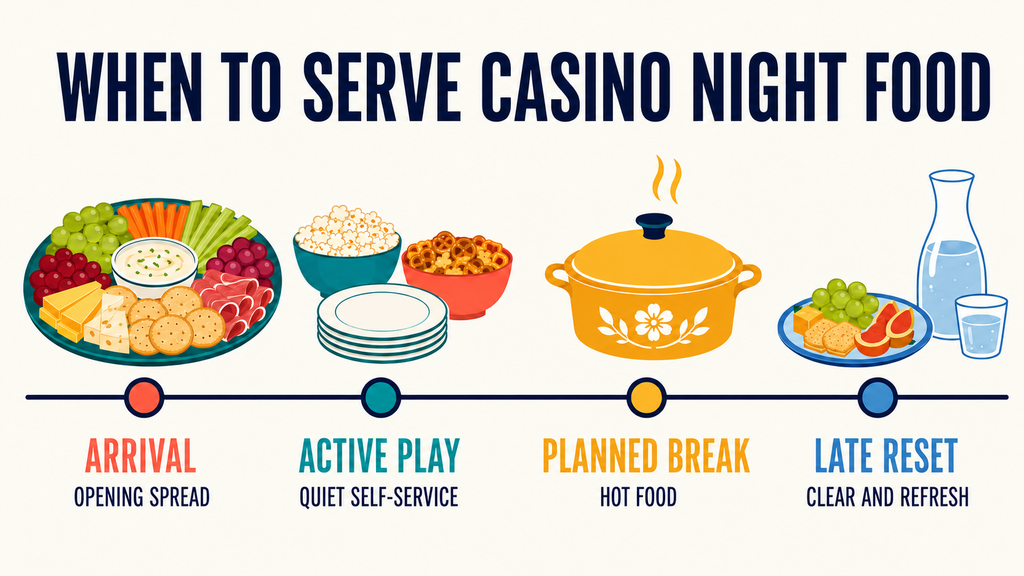 WHEN TO SERVE CASINO NIGHT FOOD

ARRIVAL
OPENING SPREAD

ACTIVE PLAY
QUIET SELF-SERVICE

PLANNED BREAK
HOT FOOD

LATE RESET
CLEAR AND REFRESH